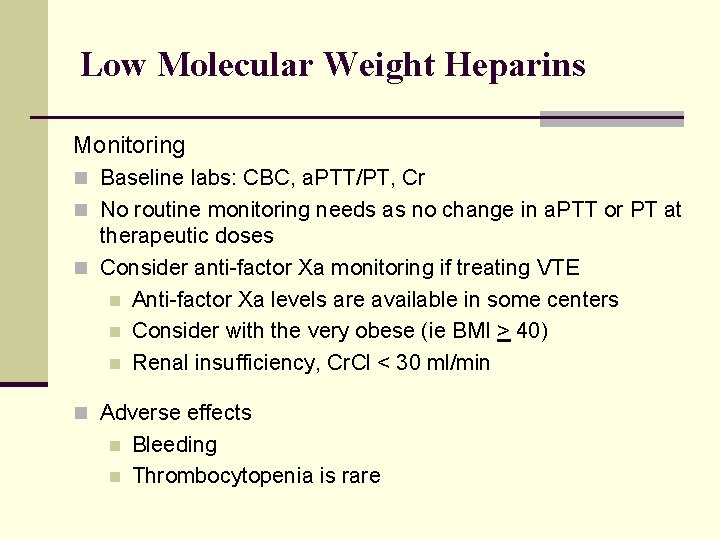 Low Molecular Weight Heparins

Monitoring

- Baseline labs: CBC, aPTT/PT, Cr
- No routine monitoring needs as no change in aPTT or PT at therapeutic doses
- Consider anti-factor Xa monitoring if treating VTE
  - Anti-factor Xa levels are available in some centers
  - Consider with the very obese (ie BMI $\geq$ 40)
  - Renal insufficiency, CrCl < 30 ml/min
- Adverse effects
  - Bleeding
  - Thrombocytopenia is rare